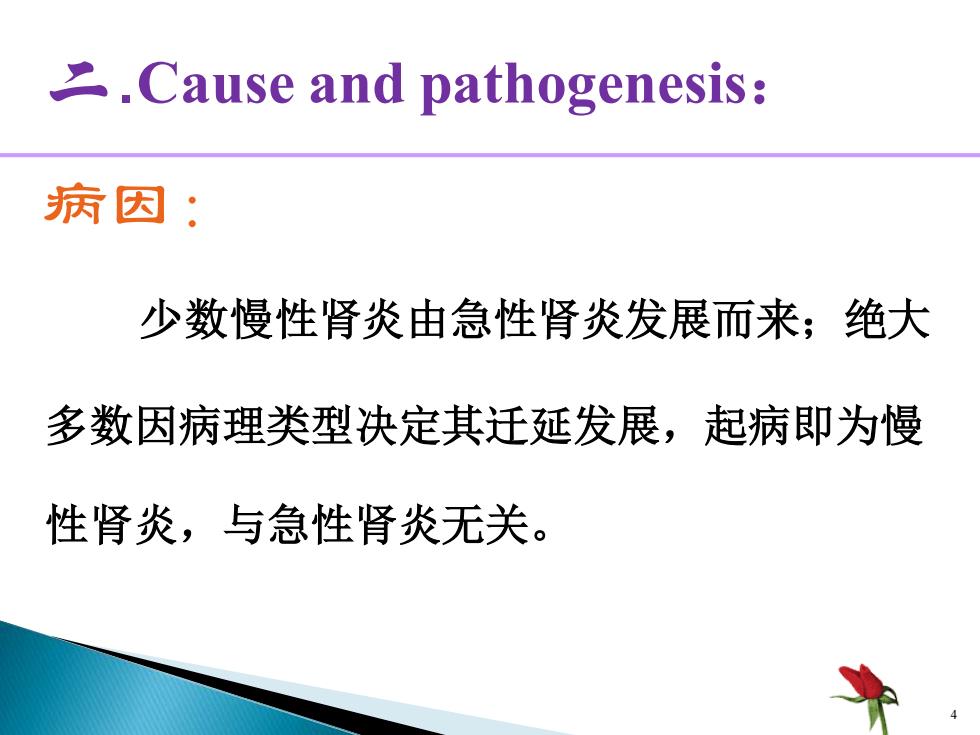 二.Cause and pathogenesis：

病因：

少数慢性肾炎由急性肾炎发展而来；绝大多数因病理类型决定其迁延发展，起病即为慢性肾炎，与急性肾炎无关。

4